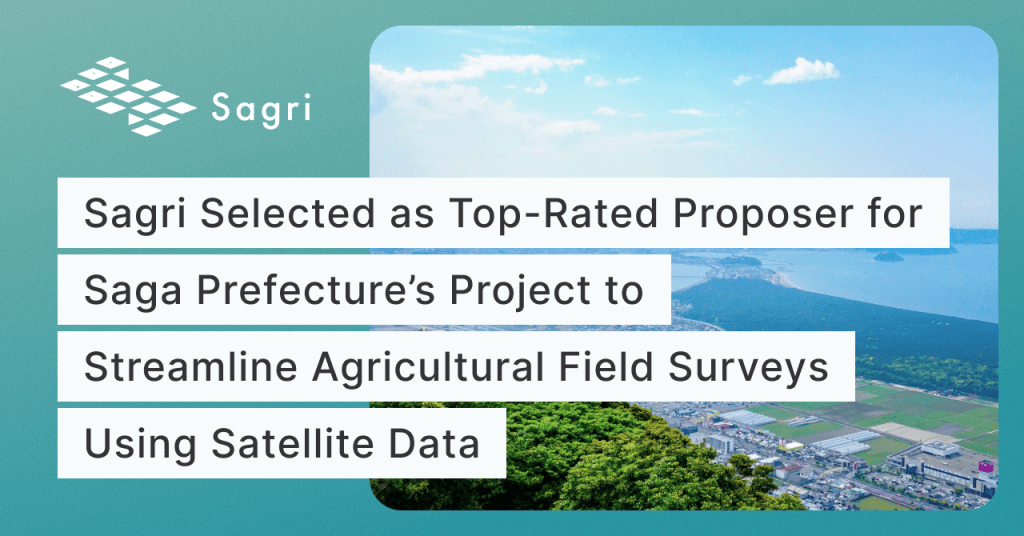 Sagri

Sagri Selected as Top-Rated Proposer for Saga Prefecture's Project to Streamline Agricultural Field Surveys Using Satellite Data